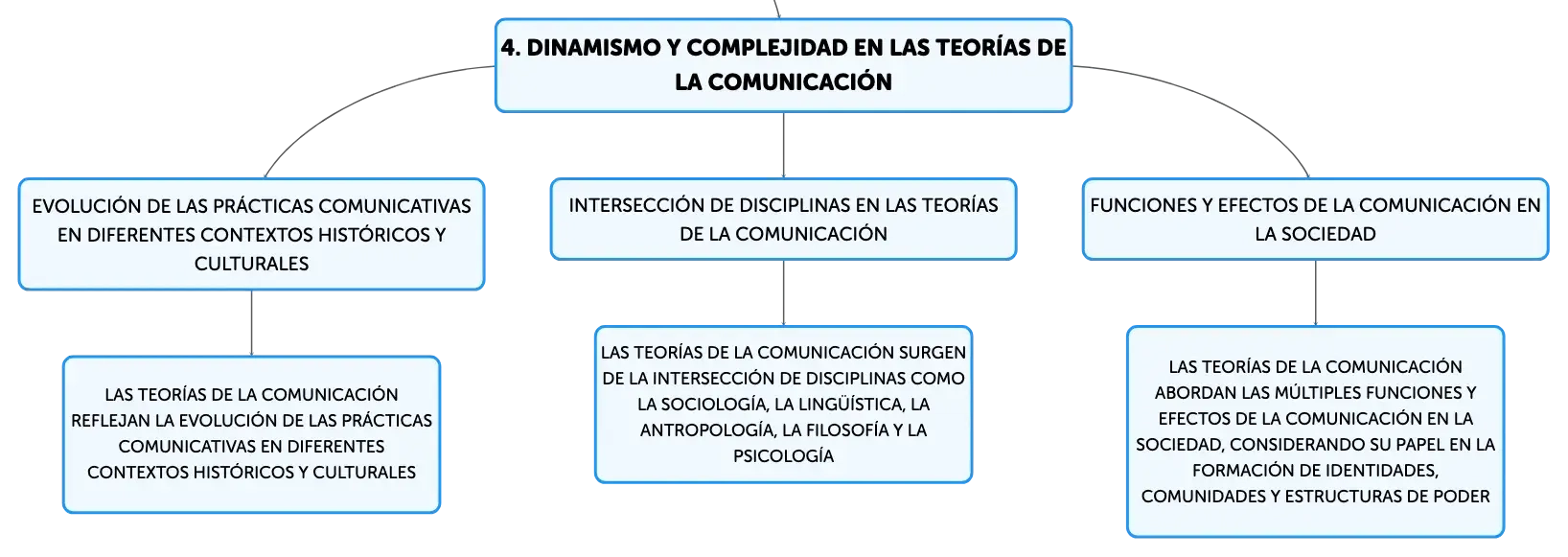 4. DINAMISMO Y COMPLEJIDAD EN LAS TEORÍAS DE LA COMUNICACIÓN

EVOLUCIÓN DE LAS PRÁCTICAS COMUNICATIVAS EN DIFERENTES CONTEXTOS HISTÓRICOS Y CULTURALES

LAS TEORÍAS DE LA COMUNICACIÓN REFLEJAN LA EVOLUCIÓN DE LAS PRÁCTICAS COMUNICATIVAS EN DIFERENTES CONTEXTOS HISTÓRICOS Y CULTURALES

INTERSECCIÓN DE DISCIPLINAS EN LAS TEORÍAS DE LA COMUNICACIÓN

LAS TEORÍAS DE LA COMUNICACIÓN SURGEN DE LA INTERSECCIÓN DE DISCIPLINAS COMO LA SOCIOLOGÍA, LA LINGÜÍSTICA, LA ANTROPOLOGÍA, LA FILOSOFÍA Y LA PSICOLOGÍA

FUNCIONES Y EFECTOS DE LA COMUNICACIÓN EN LA SOCIEDAD

LAS TEORÍAS DE LA COMUNICACIÓN ABORDAN LAS MÚLTIPLES FUNCIONES Y EFECTOS DE LA COMUNICACIÓN EN LA SOCIEDAD, CONSIDERANDO SU PAPEL EN LA FORMACIÓN DE IDENTIDADES, COMUNIDADES Y ESTRUCTURAS DE PODER